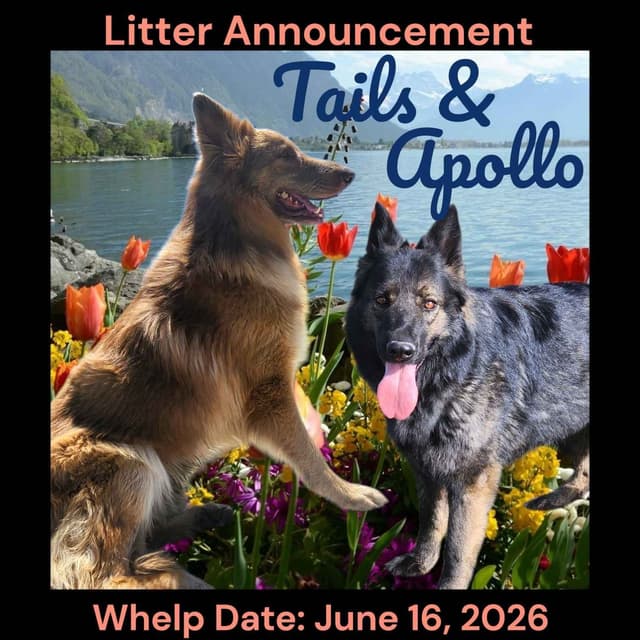 Litter Announcement

Tails &
Apollo

Whelp Date: June 16, 2026